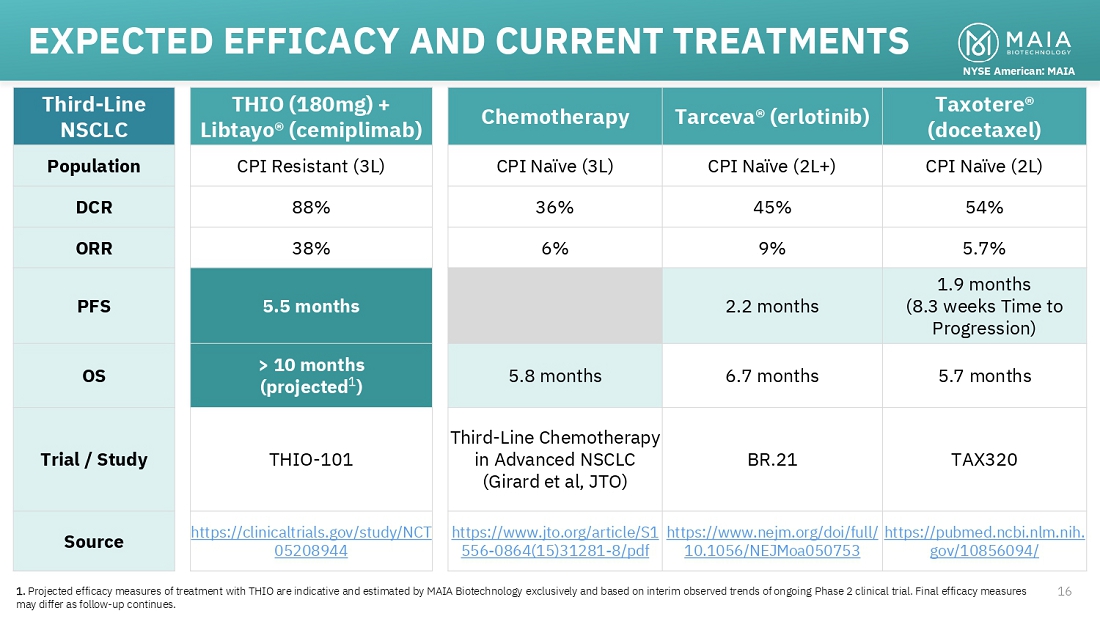 EXPECTED EFFICACY AND CURRENT TREATMENTS

MAIA BIOTECHNOLOGY

NYSE American: MAIA

| Third-Line NSCLC | THIO (180mg) + Libtayo® (cemiplimab) | Chemotherapy | Tarceva® (erlotinib) | Taxotere® (docetaxel) |
|---|---|---|---|---|
| Population | CPI Resistant (3L) | CPI Naïve (3L) | CPI Naïve (2L+) | CPI Naïve (2L) |
| DCR | 88% | 36% | 45% | 54% |
| ORR | 38% | 6% | 9% | 5.7% |
| PFS | 5.5 months | | 2.2 months | 1.9 months (8.3 weeks Time to Progression) |
| OS | > 10 months (projected$^1$) | 5.8 months | 6.7 months | 5.7 months |
| Trial / Study | THIO-101 | Third-Line Chemotherapy in Advanced NSCLC (Girard et al, JTO) | BR.21 | TAX320 |
| Source | https://clinicaltrials.gov/study/NCT05208944 | https://www.jto.org/article/S1556-0864(15)31281-8/pdf | https://www.nejm.org/doi/full/10.1056/NEJMoa050753 | https://pubmed.ncbi.nlm.nih.gov/10856094/ |

1. Projected efficacy measures of treatment with THIO are indicative and estimated by MAIA Biotechnology exclusively and based on interim observed trends of ongoing Phase 2 clinical trial. Final efficacy measures may differ as follow-up continues.

16